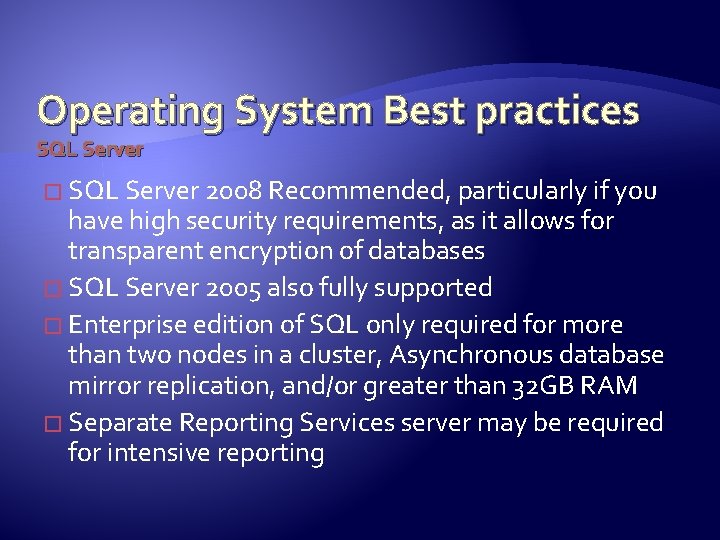 Operating System Best practices
SQL Server

□ SQL Server 2008 Recommended, particularly if you have high security requirements, as it allows for transparent encryption of databases
□ SQL Server 2005 also fully supported
□ Enterprise edition of SQL only required for more than two nodes in a cluster, Asynchronous database mirror replication, and/or greater than 32GB RAM
□ Separate Reporting Services server may be required for intensive reporting